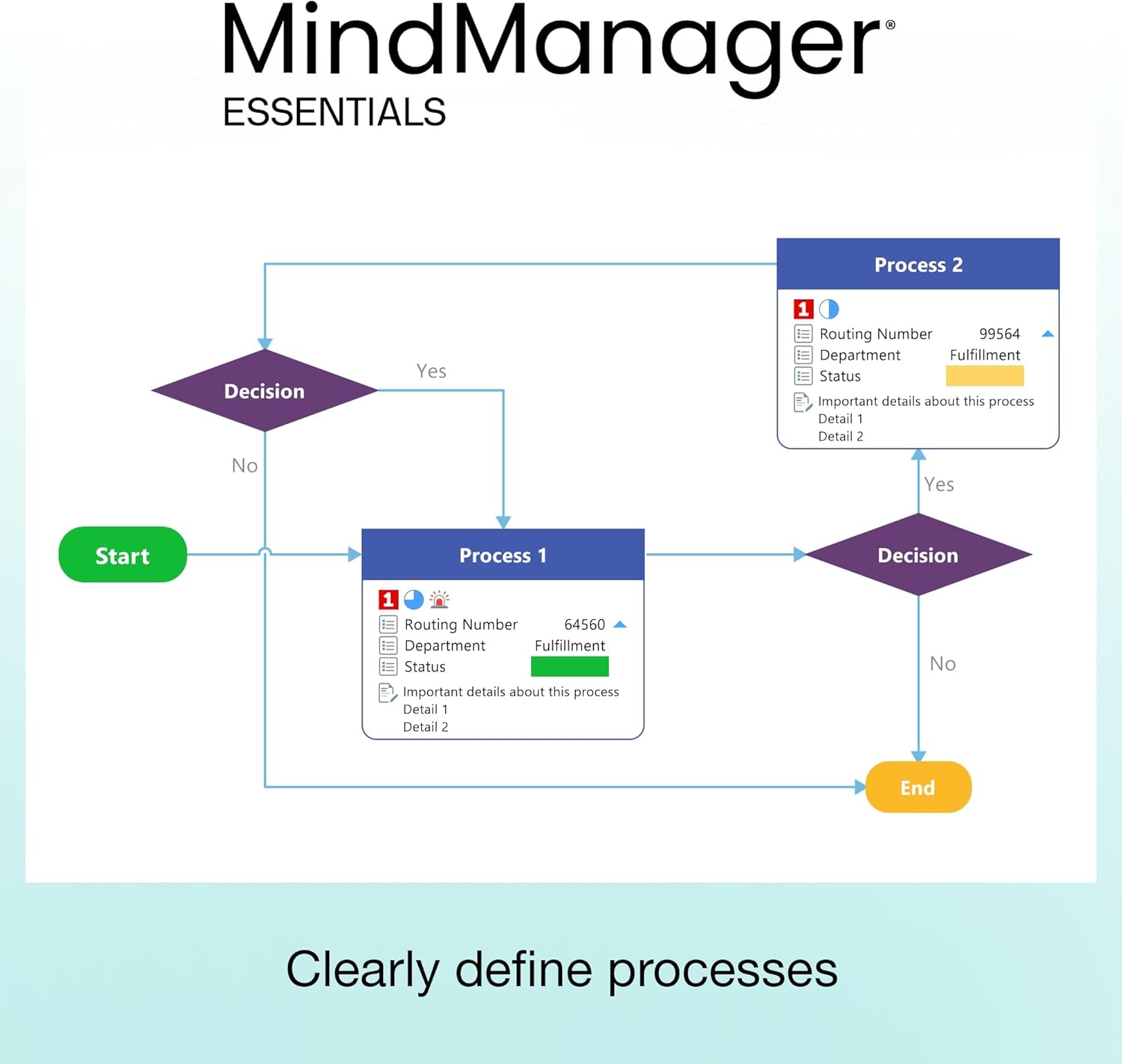 MindManager®
ESSENTIALS

Process 2
1
Routing Number 99564
Department Fulfillment
Status
Important details about this process
Detail 1
Detail 2

Decision

Yes

No

Yes

Start

Process 1
1
Routing Number 64560
Department Fulfillment
Status
Important details about this process
Detail 1
Detail 2

Decision

No

End

Clearly define processes